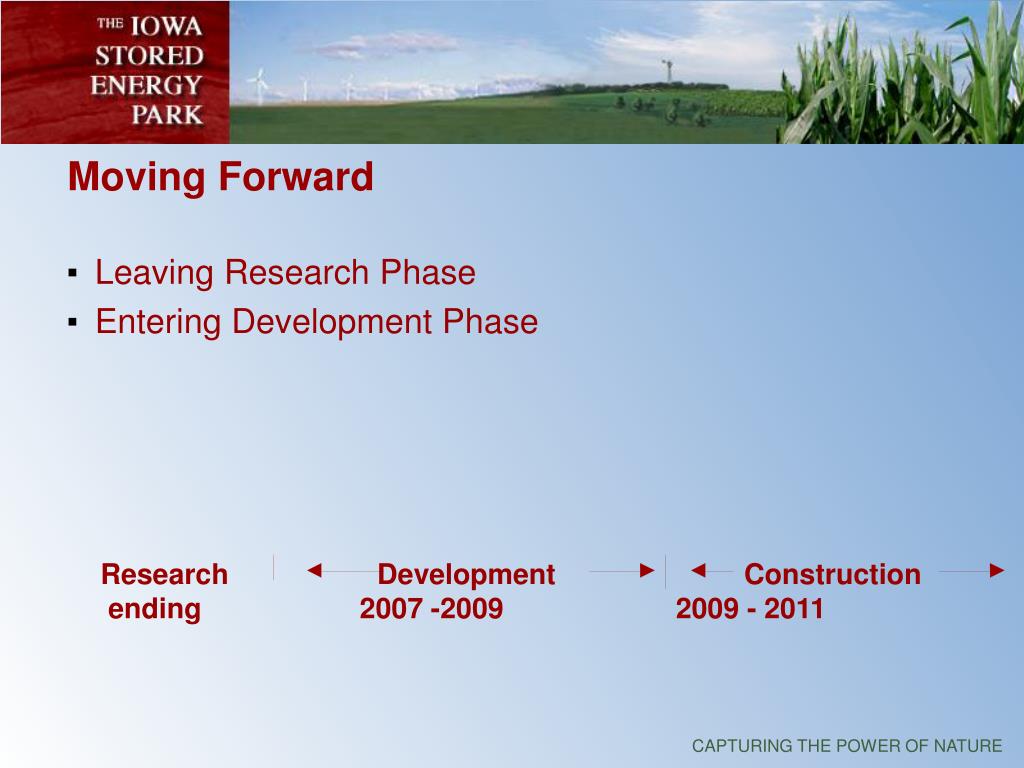 THE IOWA STORED ENERGY PARK

Moving Forward

▪ Leaving Research Phase
▪ Entering Development Phase

Research ending

Development 2007 -2009

Construction 2009 - 2011

CAPTURING THE POWER OF NATURE